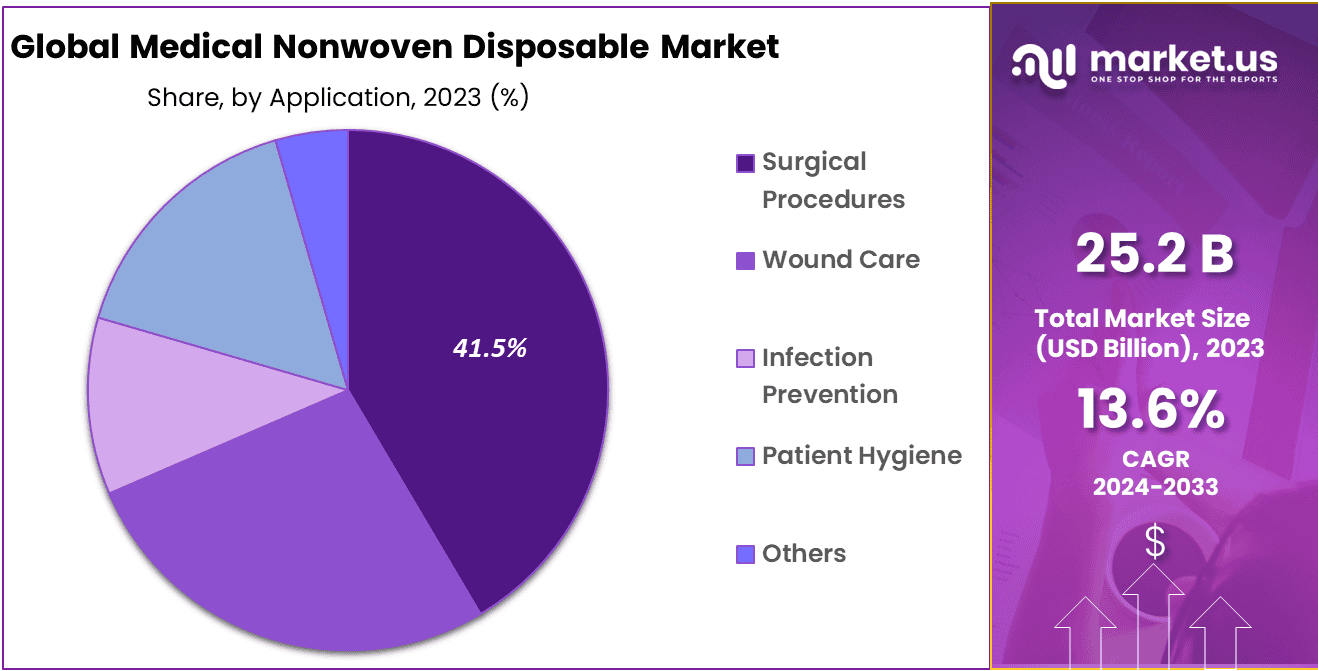 Global Medical Nonwoven Disposable Market

Share, by Application, 2023 (%)

41.5%

Surgical Procedures

Wound Care

Infection Prevention

Patient Hygiene

Others

market.us
ONE STOP SHOP FOR THE REPORTS

25.2 B

Total Market Size (USD Billion), 2023

13.6%

CAGR 2024-2033

$